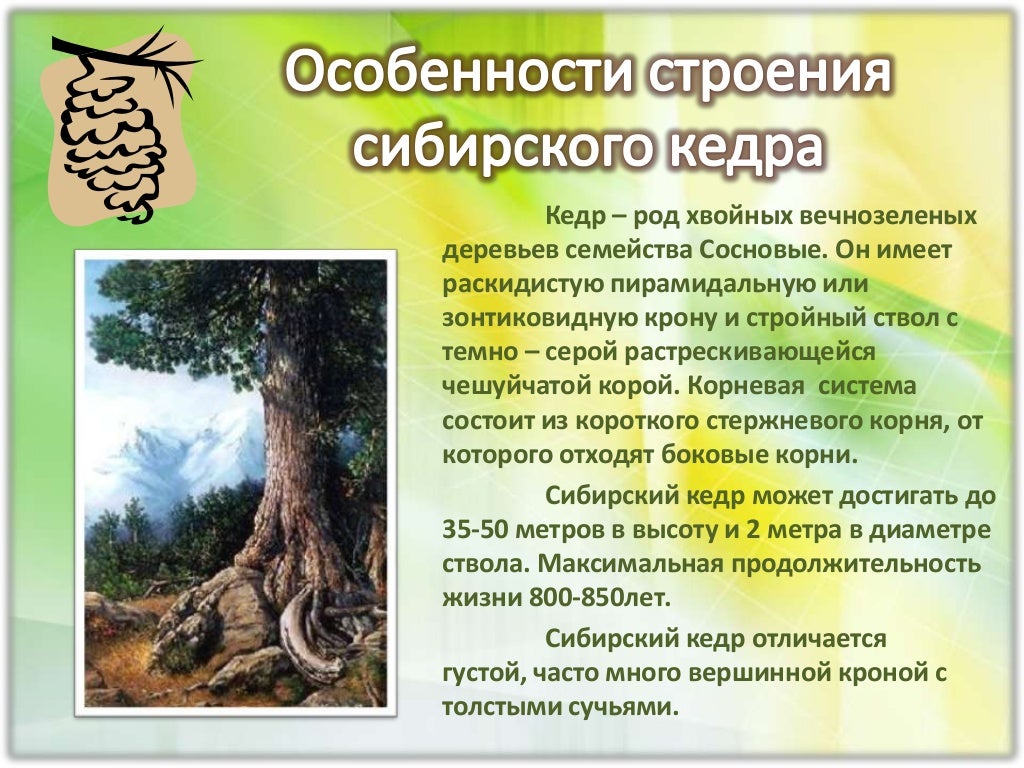 Особенности строения сибирского кедра

Кедр – род хвойных вечнозеленых деревьев семейства Сосновые. Он имеет раскидистую пирамидальную или зонтиковидную крону и стройный ствол с темно – серой растрескивающейся чешуйчатой корой. Корневая система состоит из короткого стержневого корня, от которого отходят боковые корни.

Сибирский кедр может достигать до 35-50 метров в высоту и 2 метра в диаметре ствола. Максимальная продолжительность жизни 800-850лет.

Сибирский кедр отличается густой, часто много вершинной кроной с толстыми сучьями.